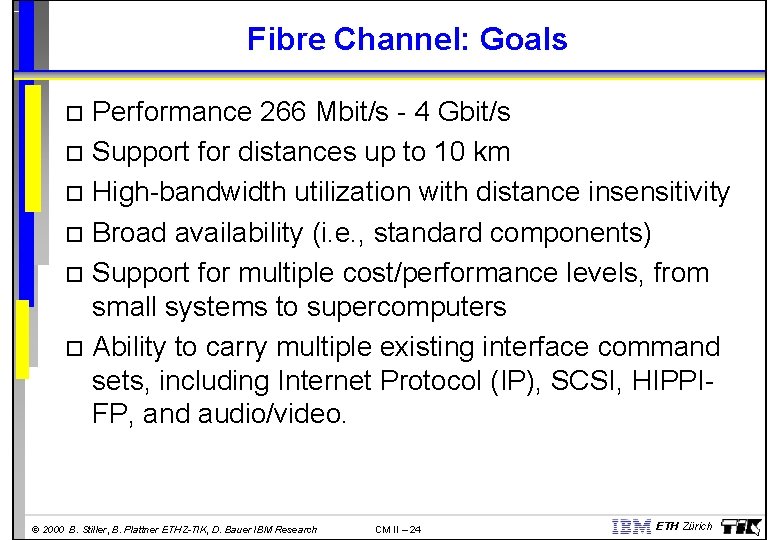 Fibre Channel: Goals

□ Performance 266 Mbit/s - 4 Gbit/s

□ Support for distances up to 10 km

□ High-bandwidth utilization with distance insensitivity

□ Broad availability (i.e., standard components)

□ Support for multiple cost/performance levels, from small systems to supercomputers

□ Ability to carry multiple existing interface command sets, including Internet Protocol (IP), SCSI, HIPPI-FP, and audio/video.

© 2000 B. Stiller, B. Plattner ETHZ-TIK, D. Bauer IBM Research

CM II – 24

IBM ETH Zürich TIK